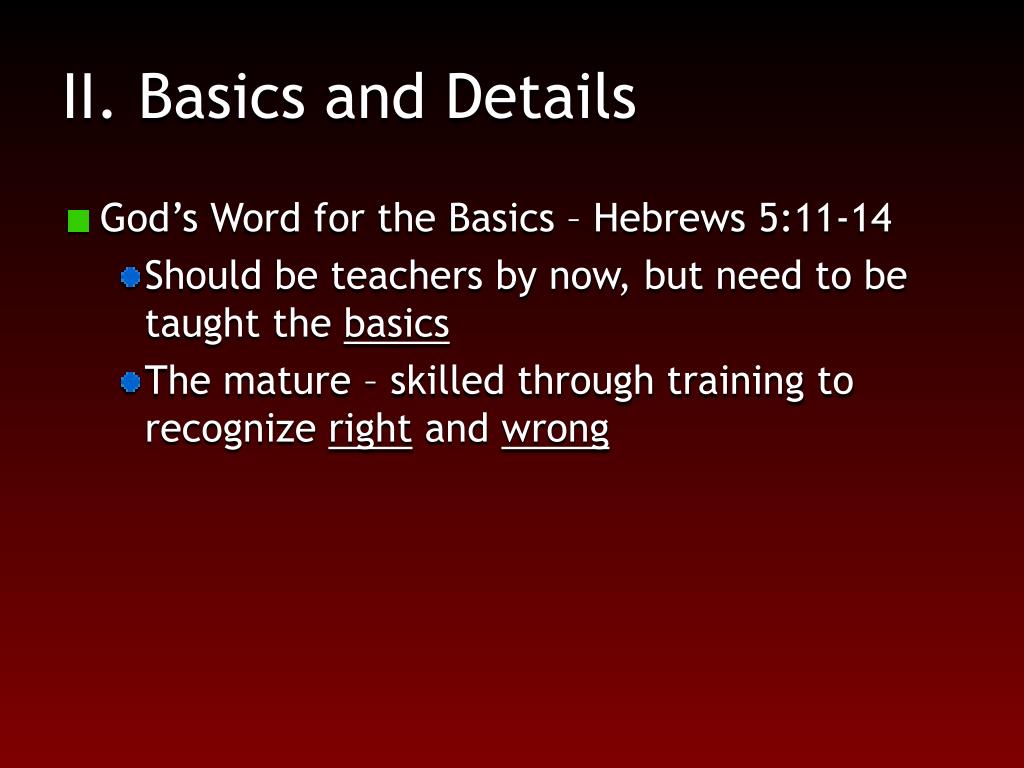 II. Basics and Details

God’s Word for the Basics – Hebrews 5:11-14

Should be teachers by now, but need to be taught the basics

The mature – skilled through training to recognize right and wrong